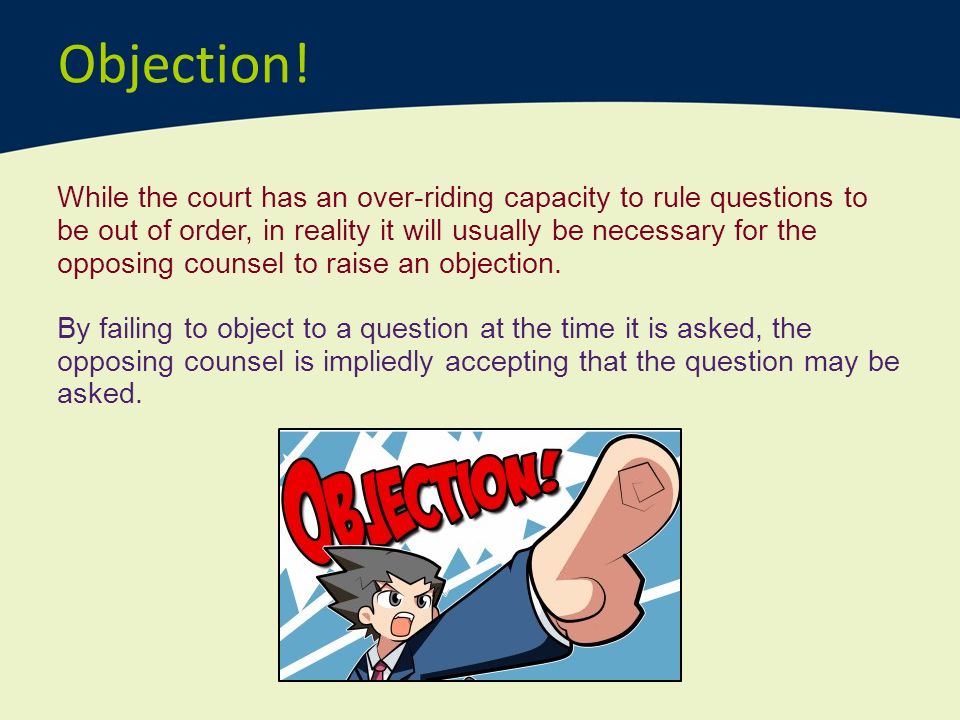 Objection!

While the court has an over-riding capacity to rule questions to be out of order, in reality it will usually be necessary for the opposing counsel to raise an objection.

By failing to object to a question at the time it is asked, the opposing counsel is impliedly accepting that the question may be asked.

OBJECTION!